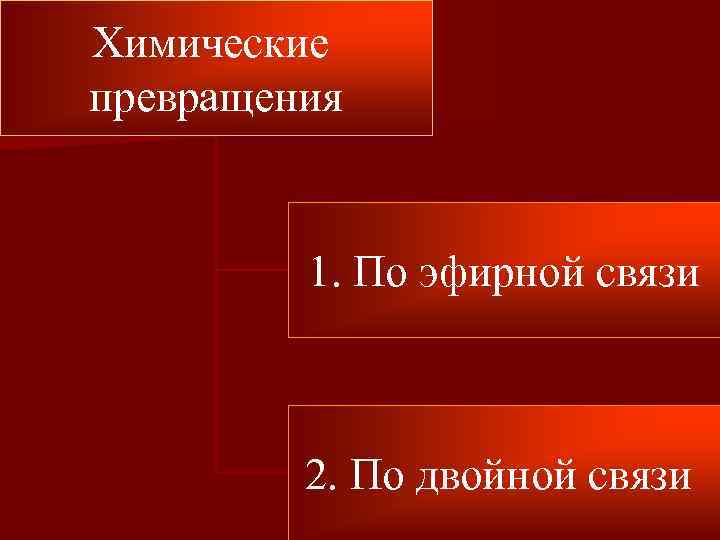 Химические превращения

1. По эфирной связи

2. По двойной связи